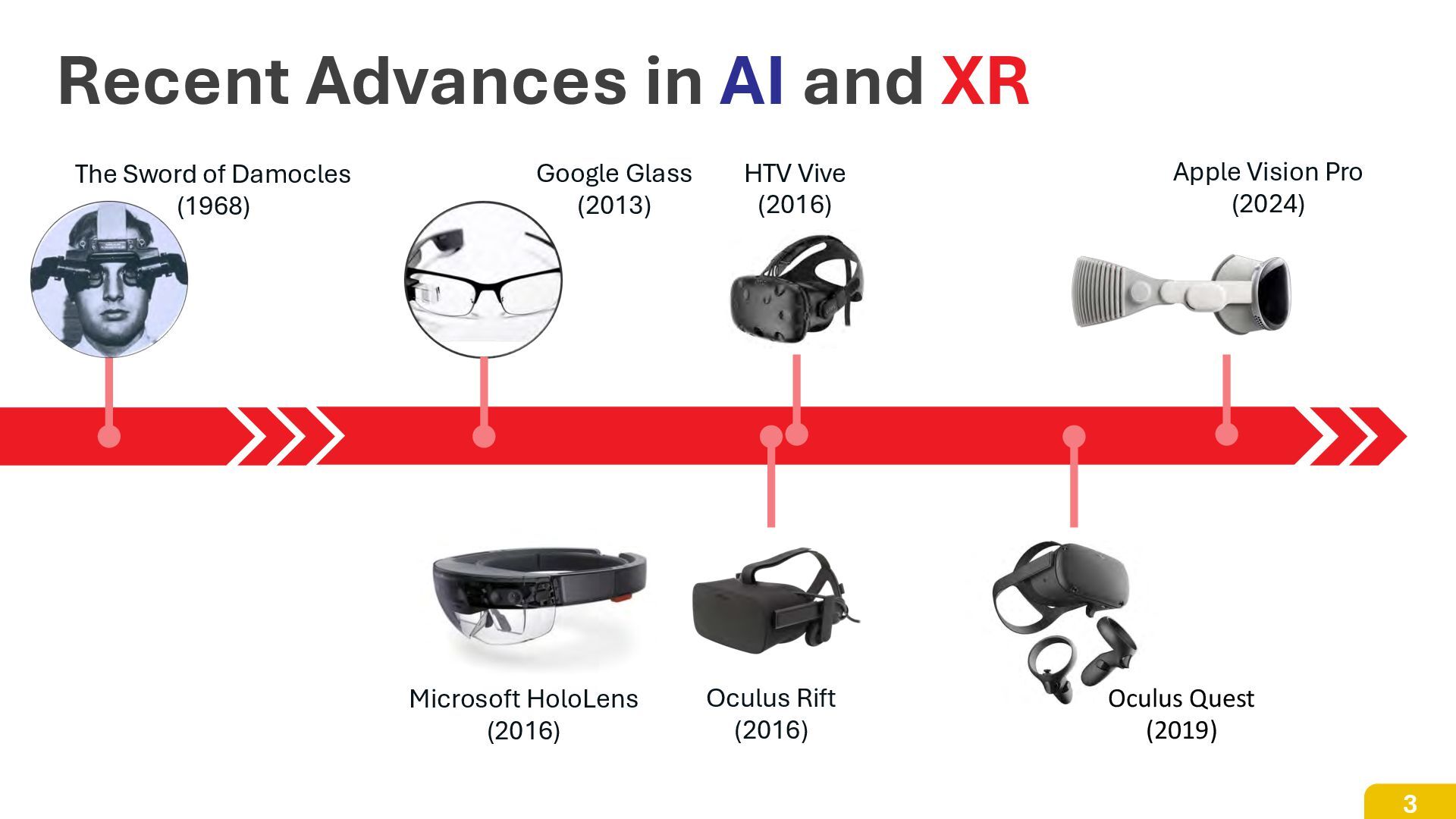 Recent Advances in AI and XR

The Sword of Damocles (1968)

Google Glass (2013)

HTV Vive (2016)

Apple Vision Pro (2024)

Microsoft HoloLens (2016)

Oculus Rift (2016)

Oculus Quest (2019)

3